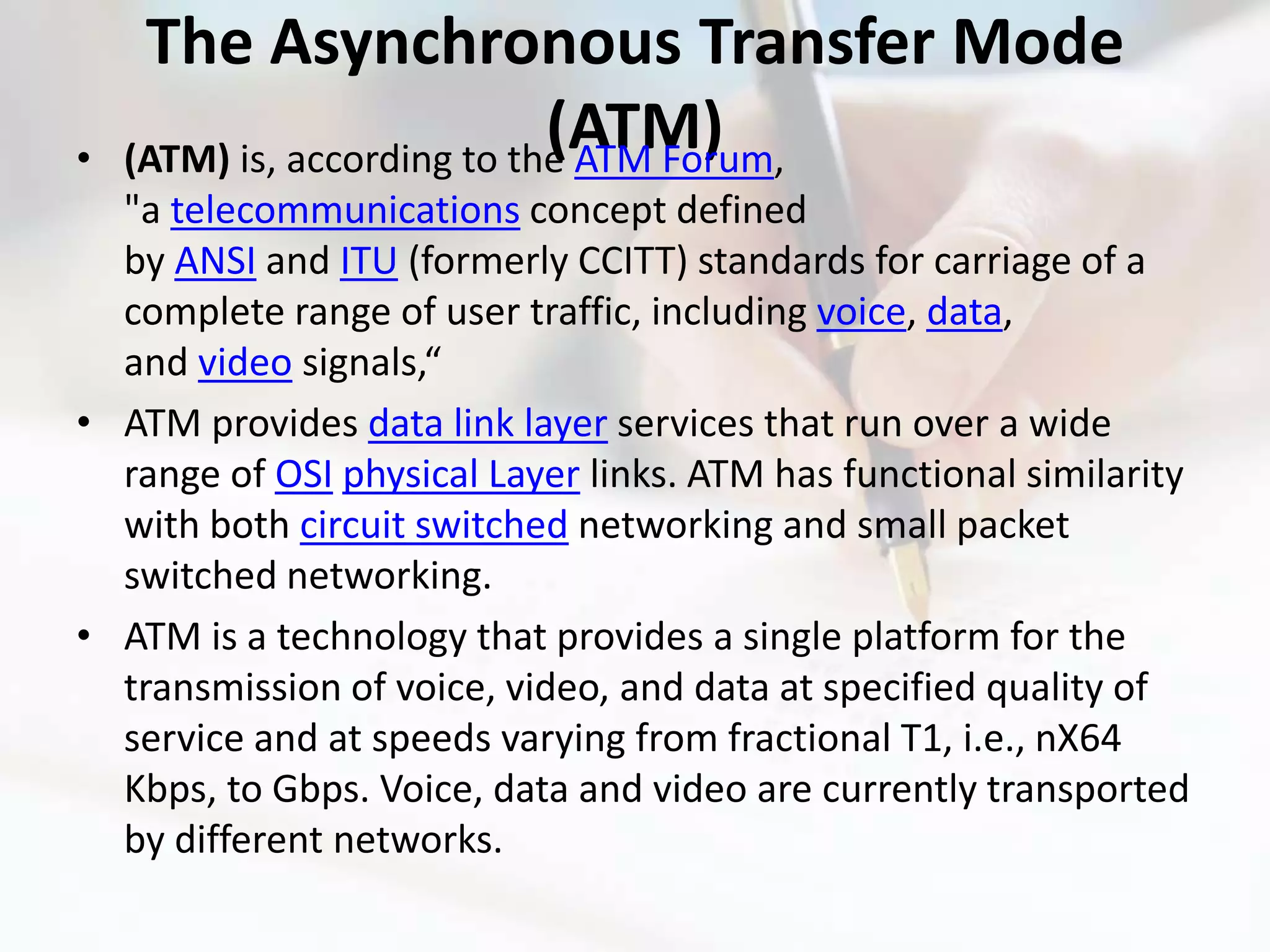 The Asynchronous Transfer Mode (ATM)

• (ATM) is, according to the ATM Forum, "a telecommunications concept defined by ANSI and ITU (formerly CCITT) standards for carriage of a complete range of user traffic, including voice, data, and video signals,“

• ATM provides data link layer services that run over a wide range of OSI physical Layer links. ATM has functional similarity with both circuit switched networking and small packet switched networking.

• ATM is a technology that provides a single platform for the transmission of voice, video, and data at specified quality of service and at speeds varying from fractional T1, i.e., nX64 Kbps, to Gbps. Voice, data and video are currently transported by different networks.